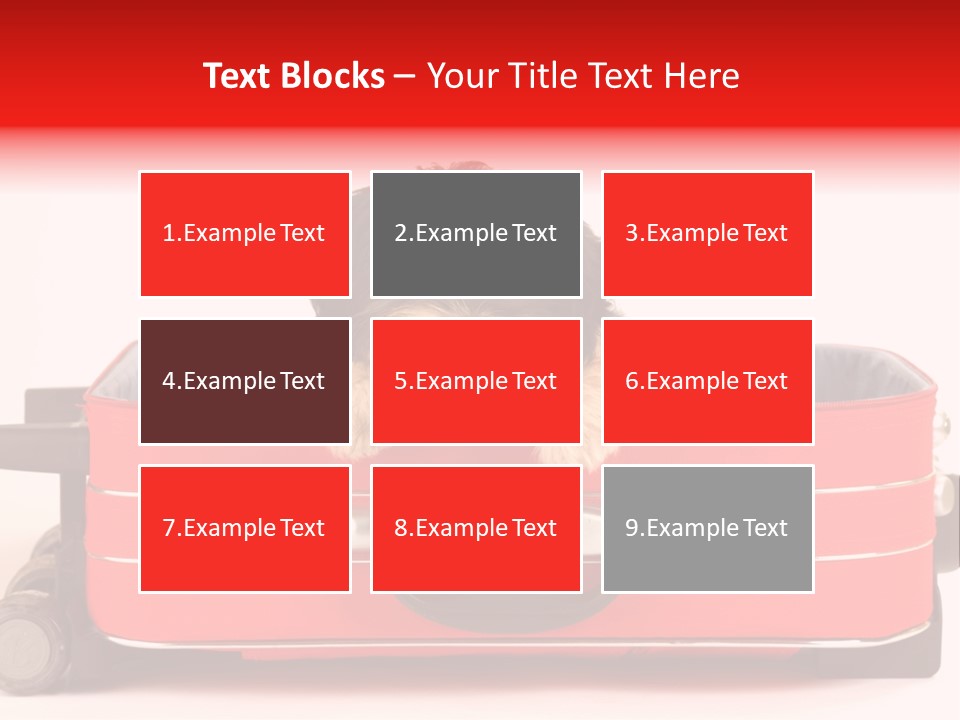 Text Blocks – Your Title Text Here

1.Example Text

2.Example Text

3.Example Text

4.Example Text

5.Example Text

6.Example Text

7.Example Text

8.Example Text

9.Example Text